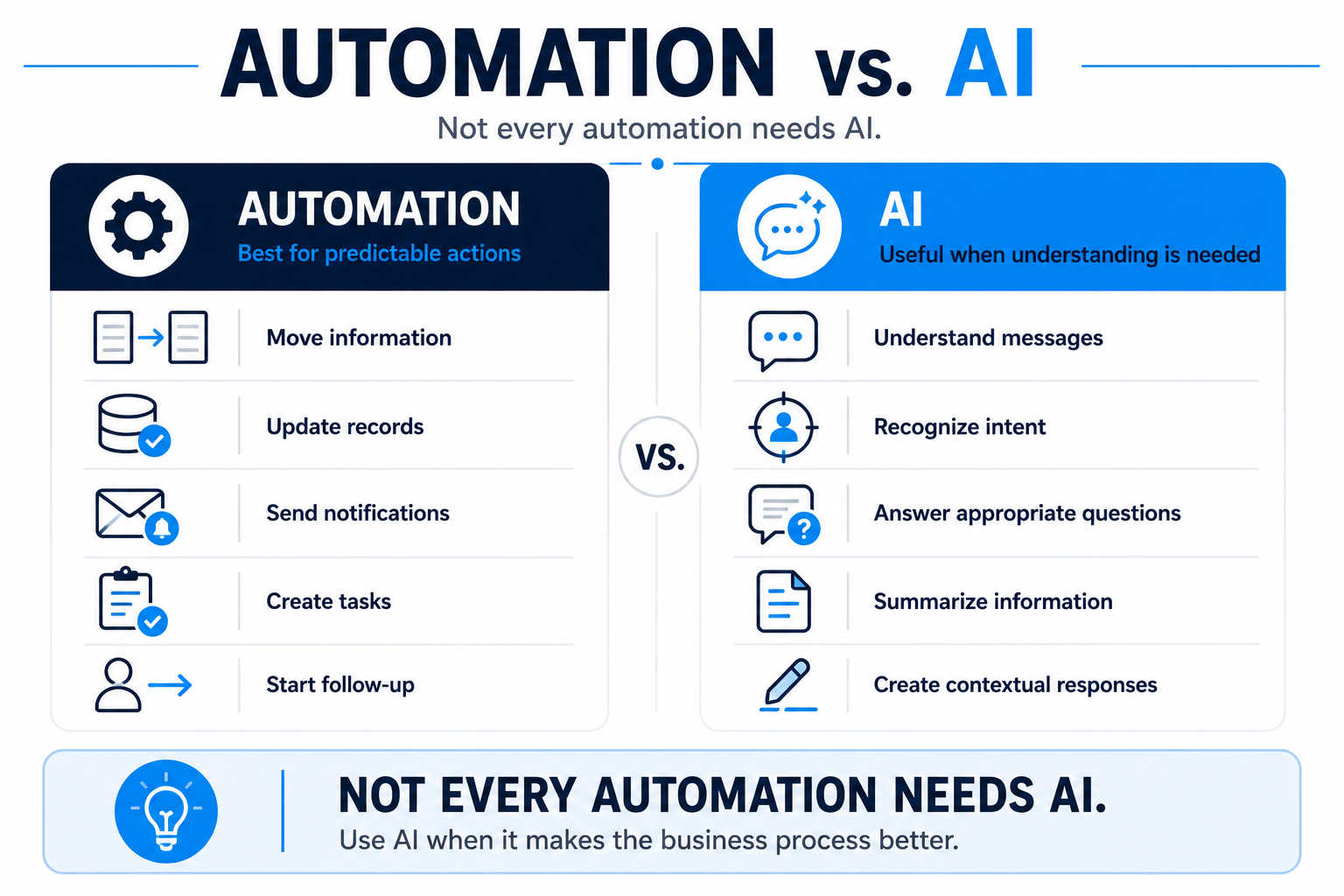 AUTOMATION vs. AI

Not every automation needs AI.

AUTOMATION
Best for predictable actions

Move information

Update records

Send notifications

Create tasks

Start follow-up

VS.

AI
Useful when understanding is needed

Understand messages

Recognize intent

Answer appropriate questions

Summarize information

Create contextual responses

NOT EVERY AUTOMATION NEEDS AI.
Use AI when it makes the business process better.